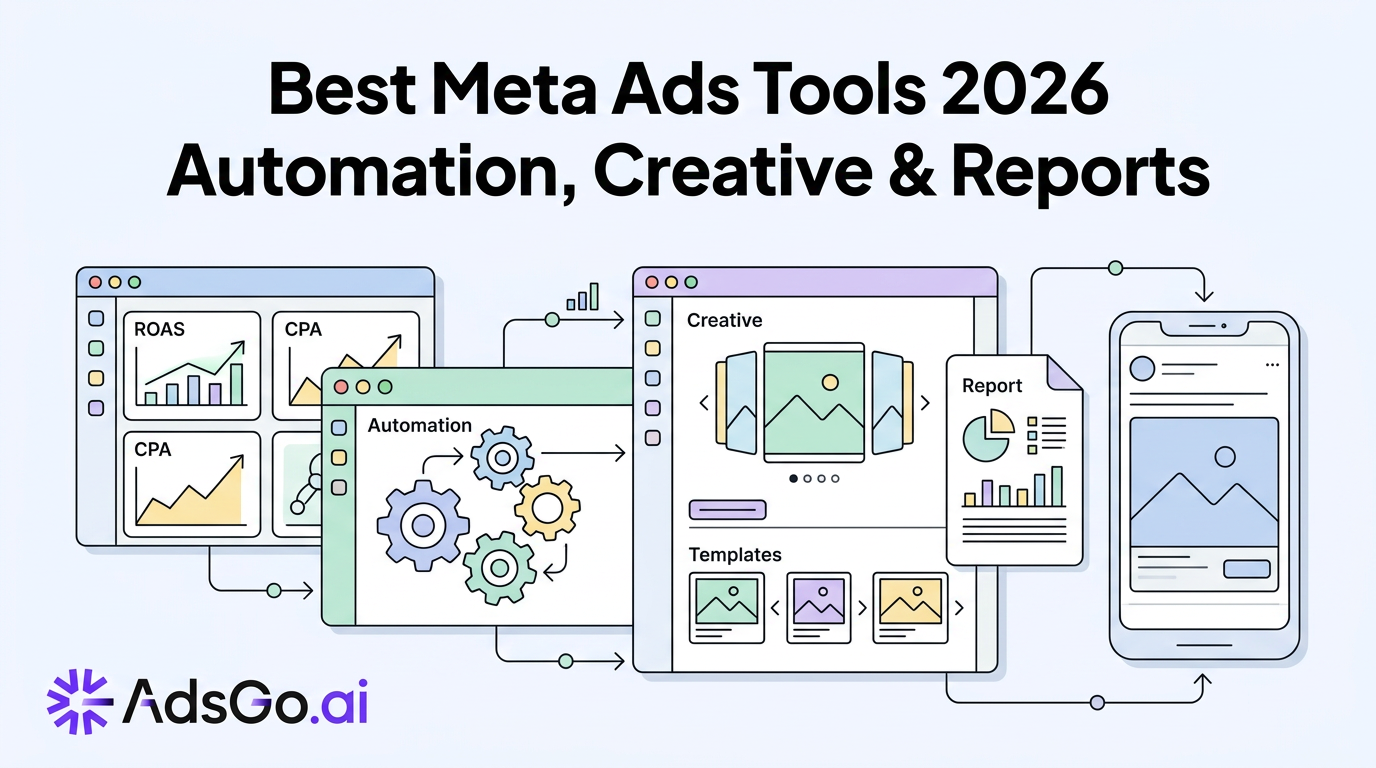 Best Meta Ads Tools 2026
Automation, Creative & Reports

ROAS
CPA
CPA
Automation
Creative
Templates
Report

AdsGo.ai